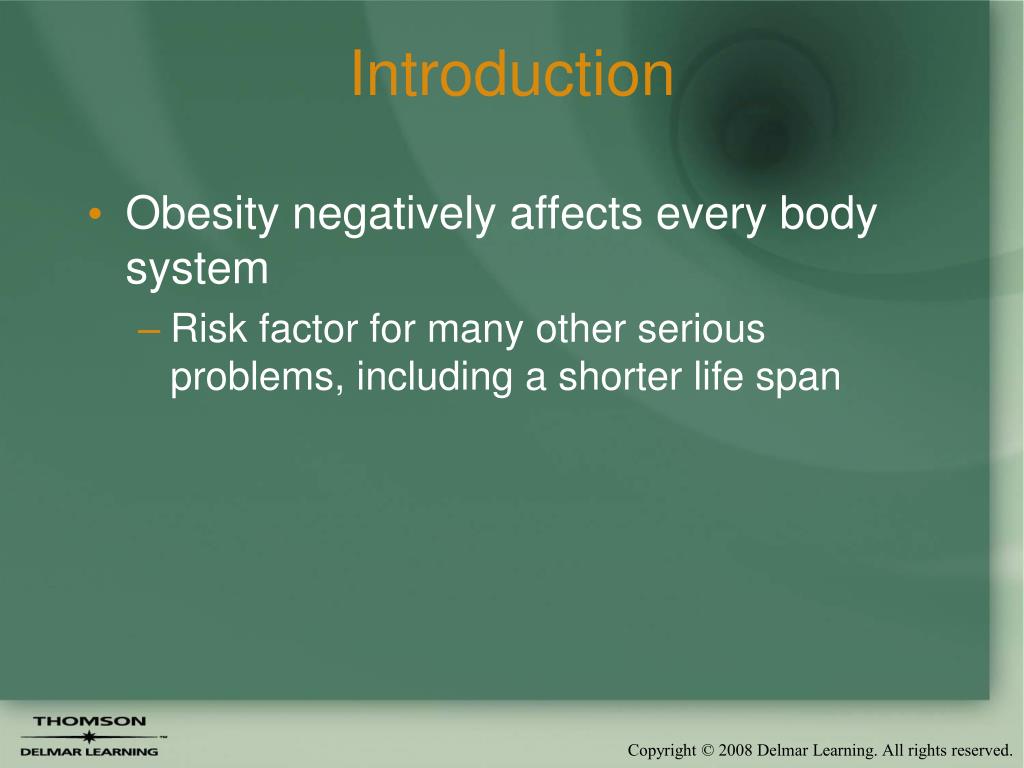 Introduction

• Obesity negatively affects every body system
– Risk factor for many other serious problems, including a shorter life span

THOMSON
DELMAR LEARNING

Copyright © 2008 Delmar Learning. All rights reserved.